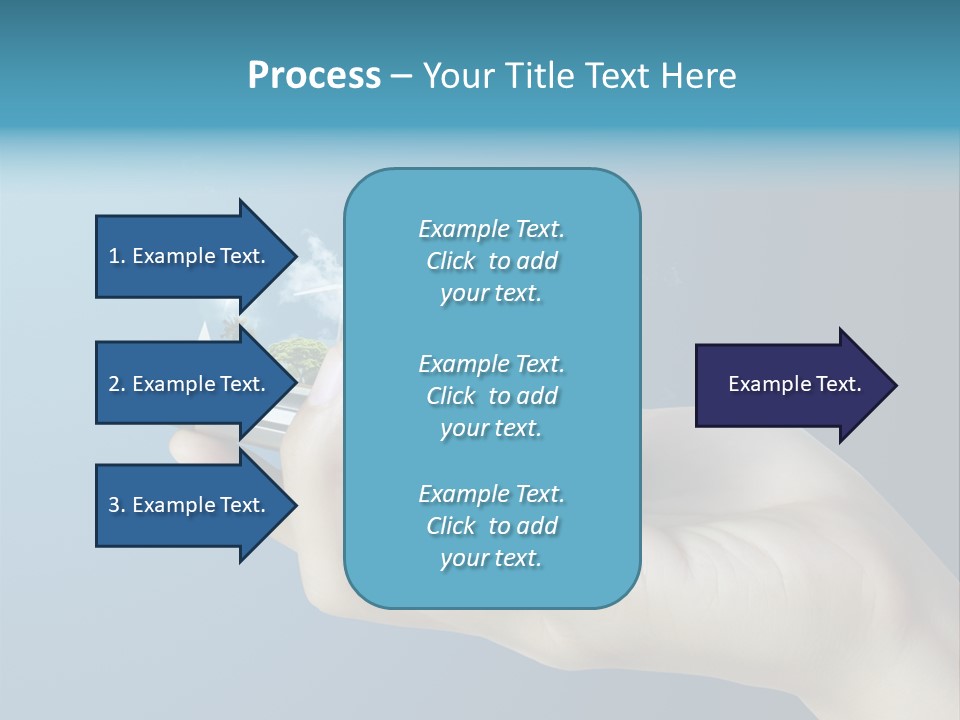 Process – Your Title Text Here

1. Example Text.

2. Example Text.

3. Example Text.

Example Text. Click to add your text.

Example Text. Click to add your text.

Example Text. Click to add your text.

Example Text.